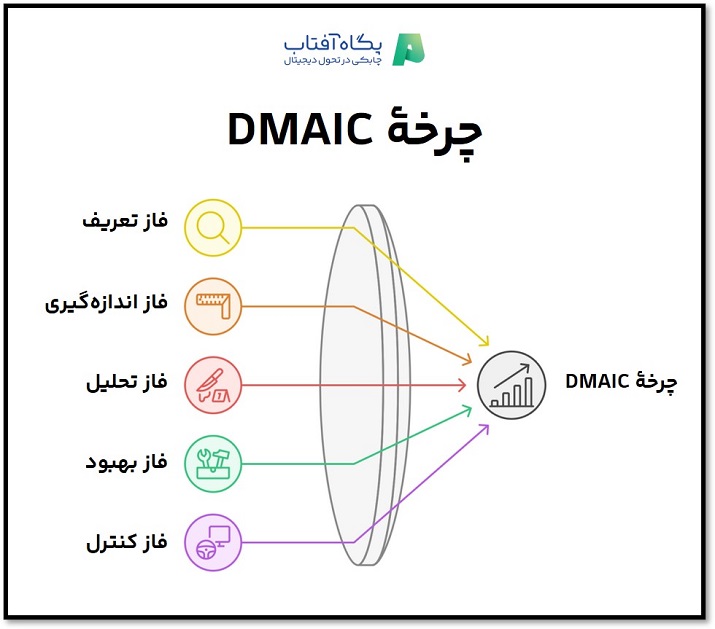 پگاه آفتاب
چابکی در تحول دیجیتال

چرخهٔ DMAIC

فاز تعریف

فاز اندازه‌گیری

فاز تحلیل

فاز بهبود

فاز کنترل

چرخهٔ DMAIC